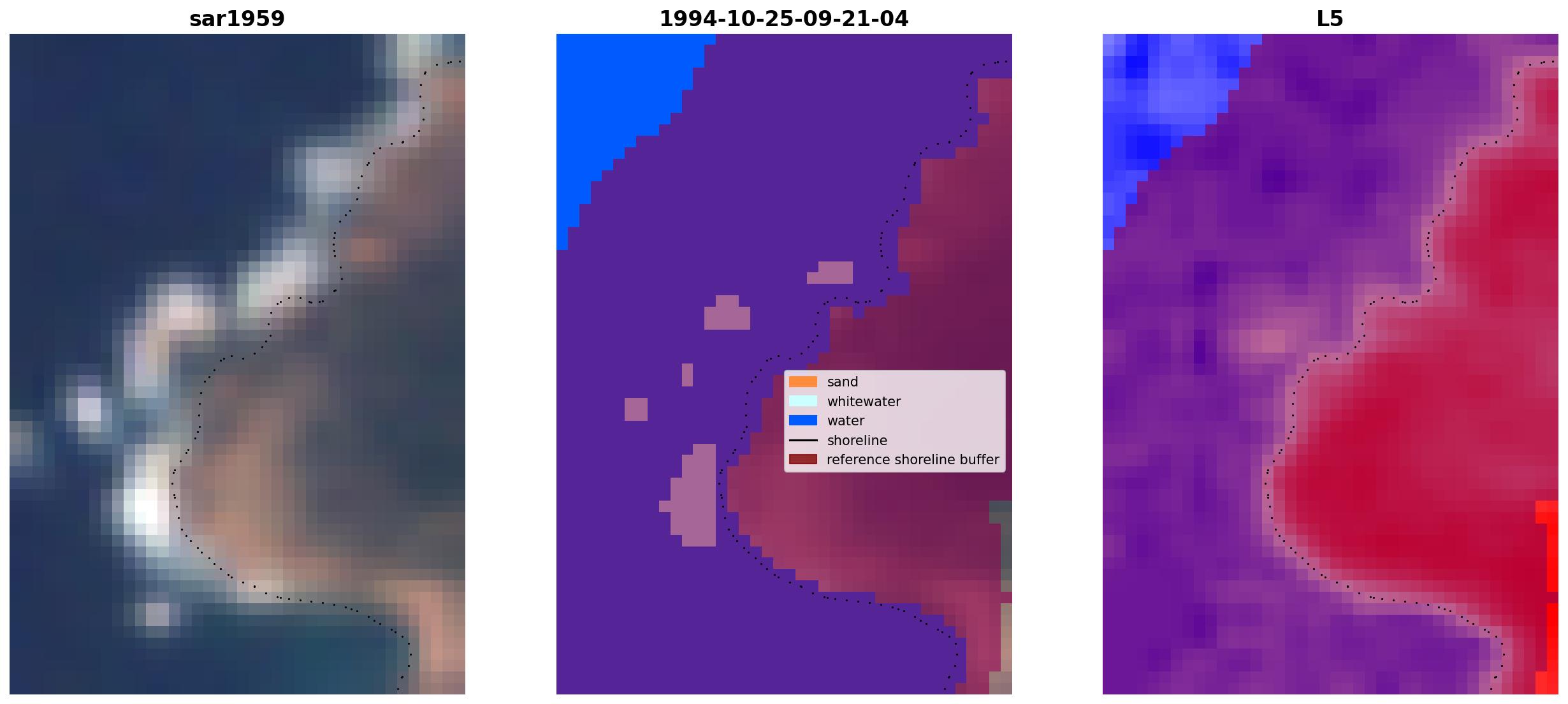 sar1959

1994-10-25-09-21-04

sand
whitewater
water
shoreline
reference shoreline buffer

L5